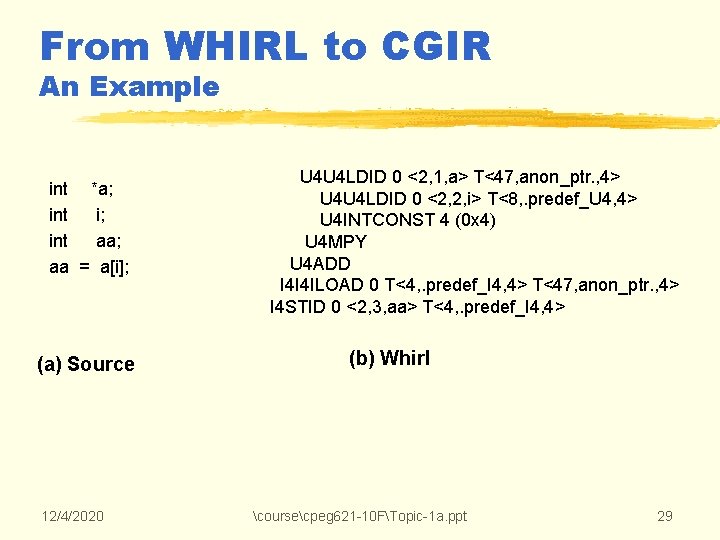 From WHIRL to CGIR
An Example

int *a;
int i;
int aa;
aa = a[i];

(a) Source

U4U4LDID 0 <2,1,a> T<47,anon_ptr.,4>
U4U4LDID 0 <2,2,i> T<8,.predef_U4,4>
U4INTCONST 4 (0x4)
U4MPY
U4ADD
I4I4ILOAD 0 T<4,.predef_I4,4> T<47,anon_ptr.,4>
I4STID 0 <2,3,aa> T<4,.predef_I4,4>

(b) Whirl

12/4/2020 \course\cpeg621-10F\Topic-1a.ppt 29